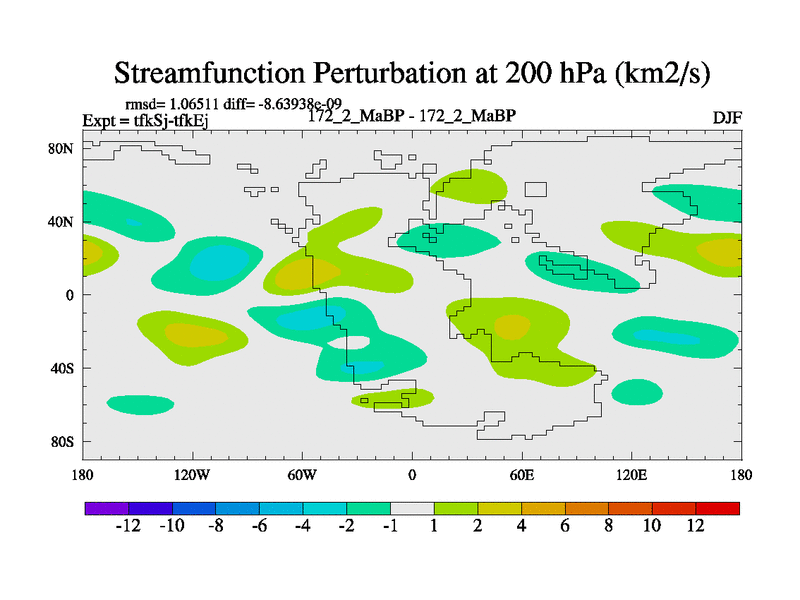 Streamfunction Perturbation at 200 hPa (km2/s)

rmsd= 1.06511 diff= -8.63938e-09
Expt = tfkSj-tfkEj
172_2_MaBP - 172_2_MaBP
DJF

80N
40N
0
40S
80S

180
120W
60W
0
60E
120E
180

-12
-10
-8
-6
-4
-2
-1
1
2
4
6
8
10
12